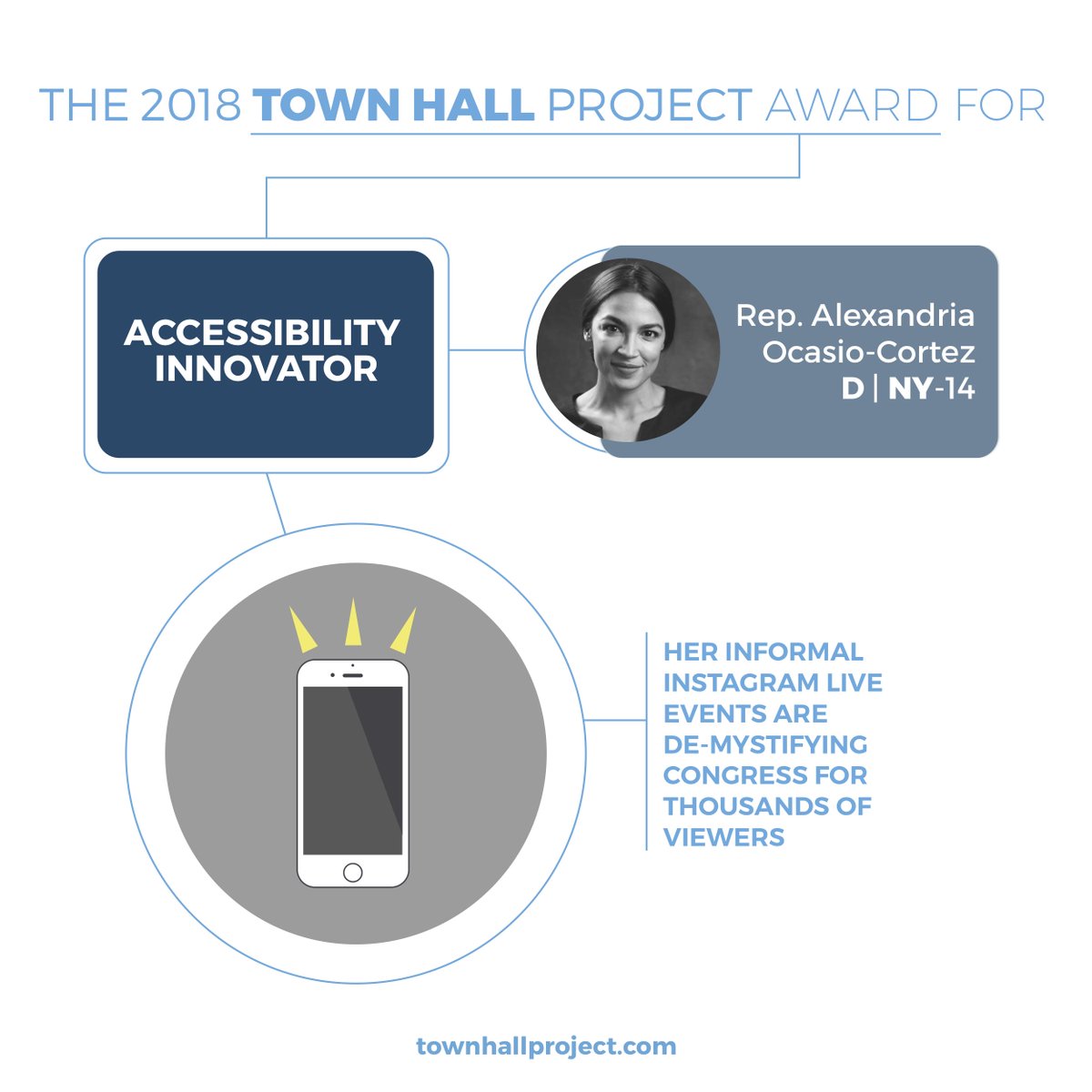 THE 2018 TOWN HALL PROJECT AWARD FOR

ACCESSIBILITY INNOVATOR

Rep. Alexandria Ocasio-Cortez
D | NY-14

HER INFORMAL INSTAGRAM LIVE EVENTS ARE DE-MYSTIFYING CONGRESS FOR THOUSANDS OF VIEWERS

townhallproject.com